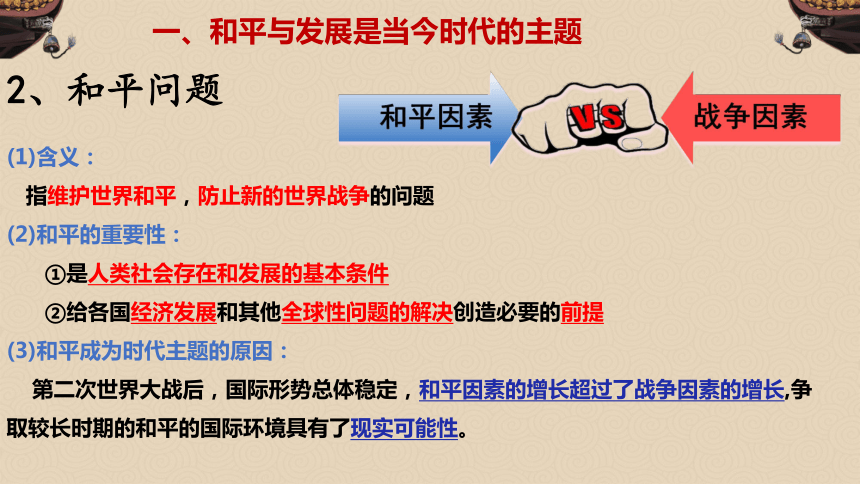 一、和平与发展是当今时代的主题

2、和平问题

和平因素

VS

战争因素

(1)含义：

指维护世界和平，防止新的世界战争的问题

(2)和平的重要性：

①是人类社会存在和发展的基本条件

②给各国经济发展和其他全球性问题的解决创造必要的前提

(3)和平成为时代主题的原因：

第二次世界大战后，国际形势总体稳定，和平因素的增长超过了战争因素的增长,争取较长时期的和平的国际环境具有了现实可能性。